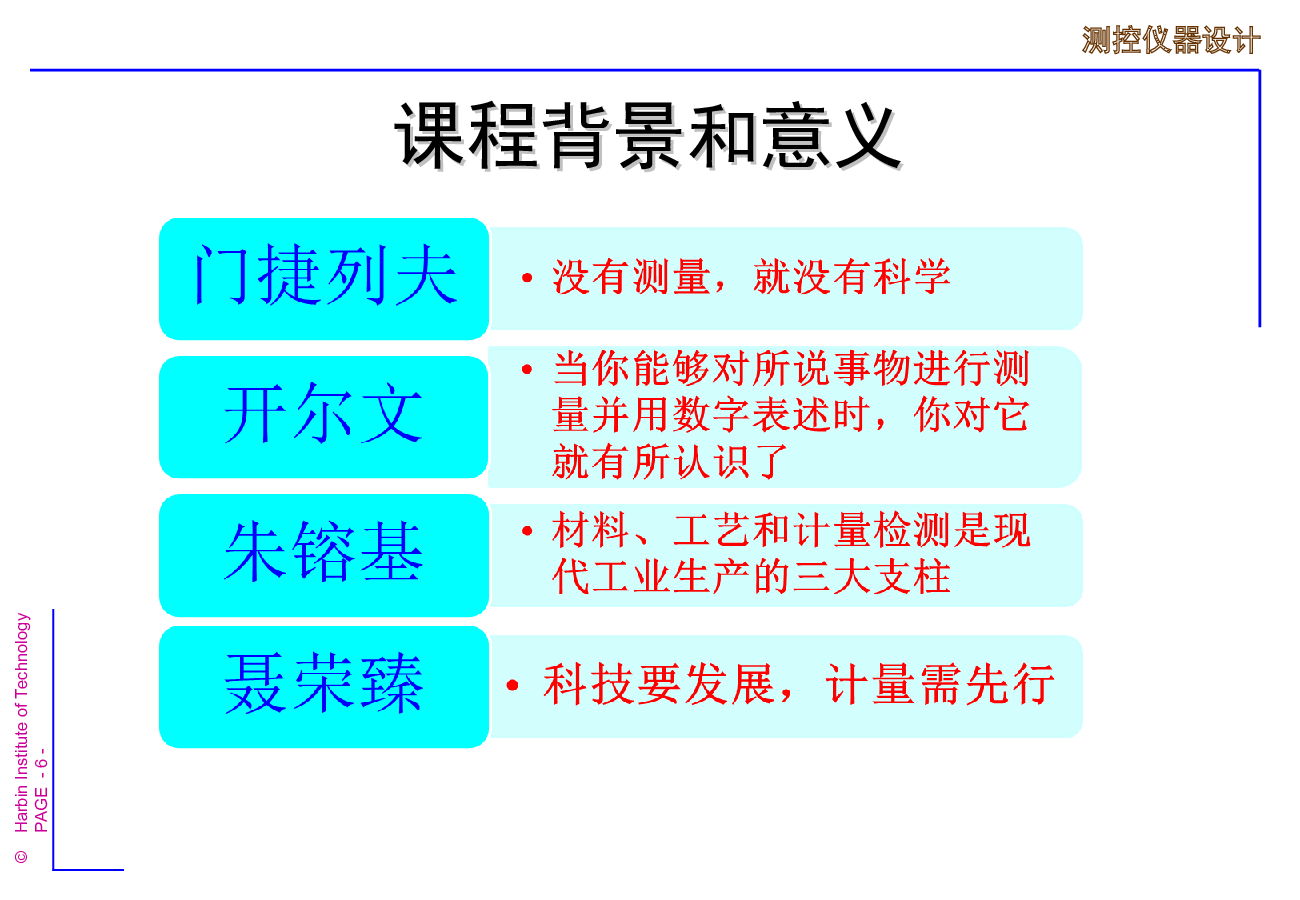 测控仪器设计

课程背景和意义

门捷列夫

• 没有测量，就没有科学

开尔文

• 当你能够对所说事物进行测量并用数字表述时，你对它就有所认识了

朱镕基

• 材料、工艺和计量检测是现代工业生产的三大支柱

聂荣臻

• 科技要发展，计量需先行

© Harbin Institute of Technology
PAGE - 6 -